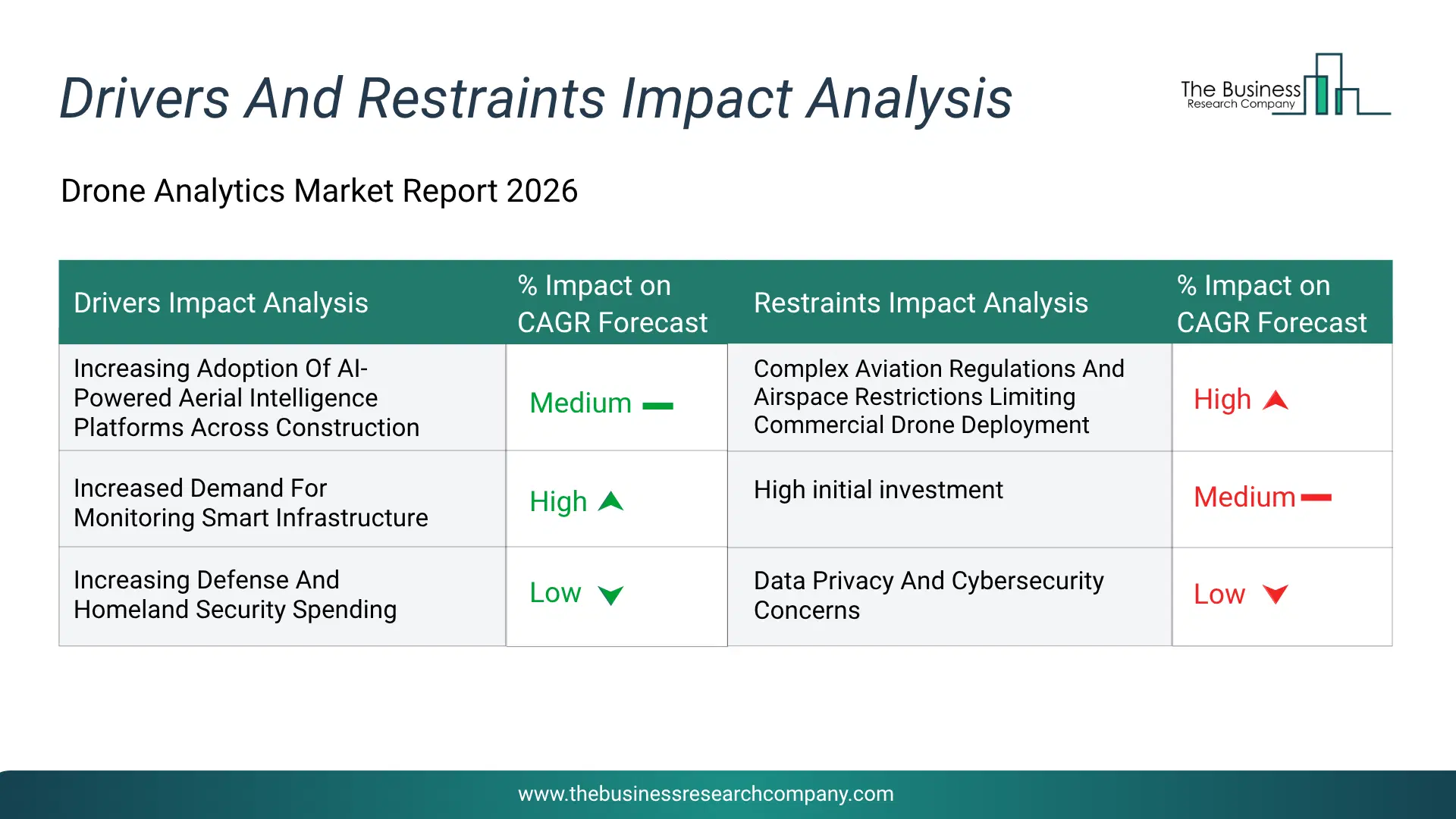 Drivers And Restraints Impact Analysis

The Business Research Company

Drone Analytics Market Report 2026

| Drivers Impact Analysis | % Impact on CAGR Forecast | Restraints Impact Analysis | % Impact on CAGR Forecast |
|---|---|---|---|
| Increasing Adoption Of AI-Powered Aerial Intelligence Platforms Across Construction | Medium | Complex Aviation Regulations And Airspace Restrictions Limiting Commercial Drone Deployment | High |
| Increased Demand For Monitoring Smart Infrastructure | High | High initial investment | Medium |
| Increasing Defense And Homeland Security Spending | Low | Data Privacy And Cybersecurity Concerns | Low |

www.thebusinessresearchcompany.com